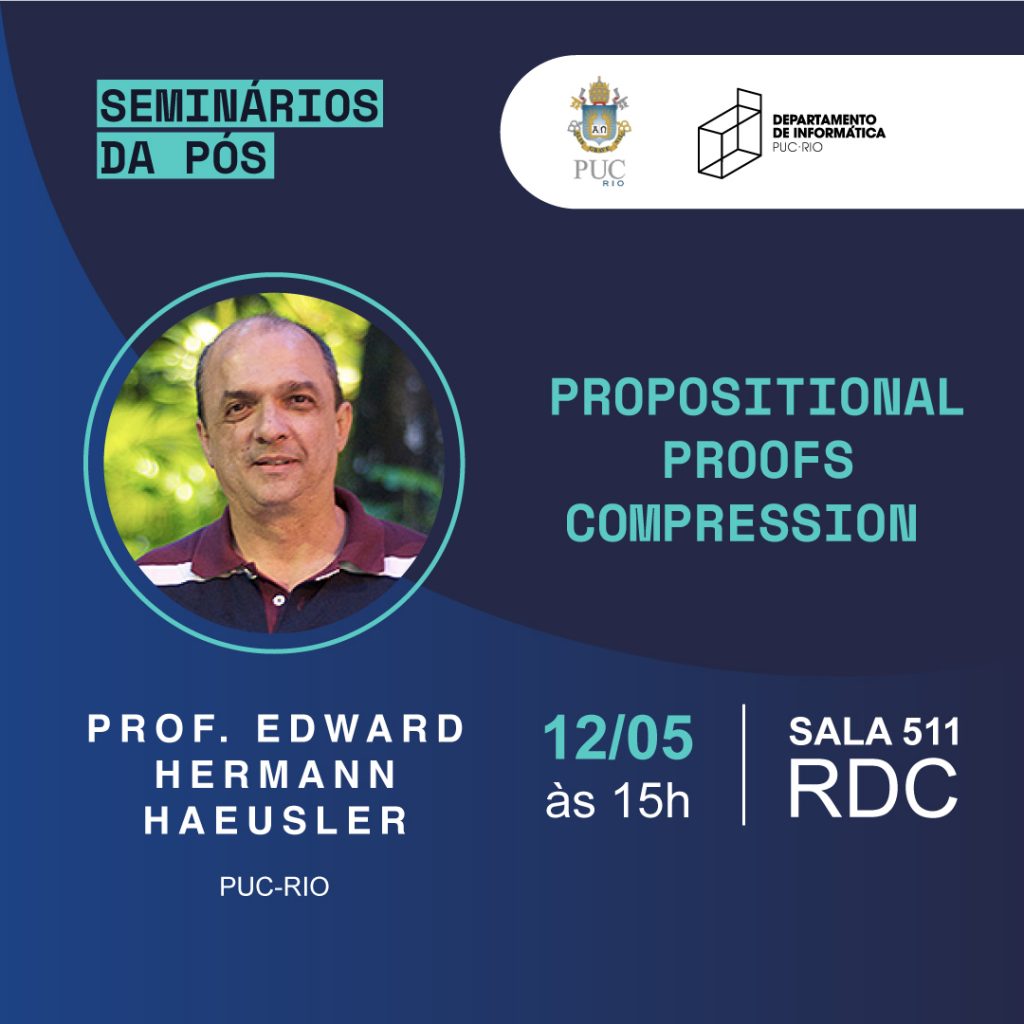 SEMINÁRIOS DA PÓS

PUC RIO

DEPARTAMENTO DE INFORMÁTICA PUC-RIO

PROPOSITIONAL PROOFS COMPRESSION

PROF. EDWARD HERMANN HAEUSLER

PUC-RIO

12/05 às 15h

SALA 511 RDC